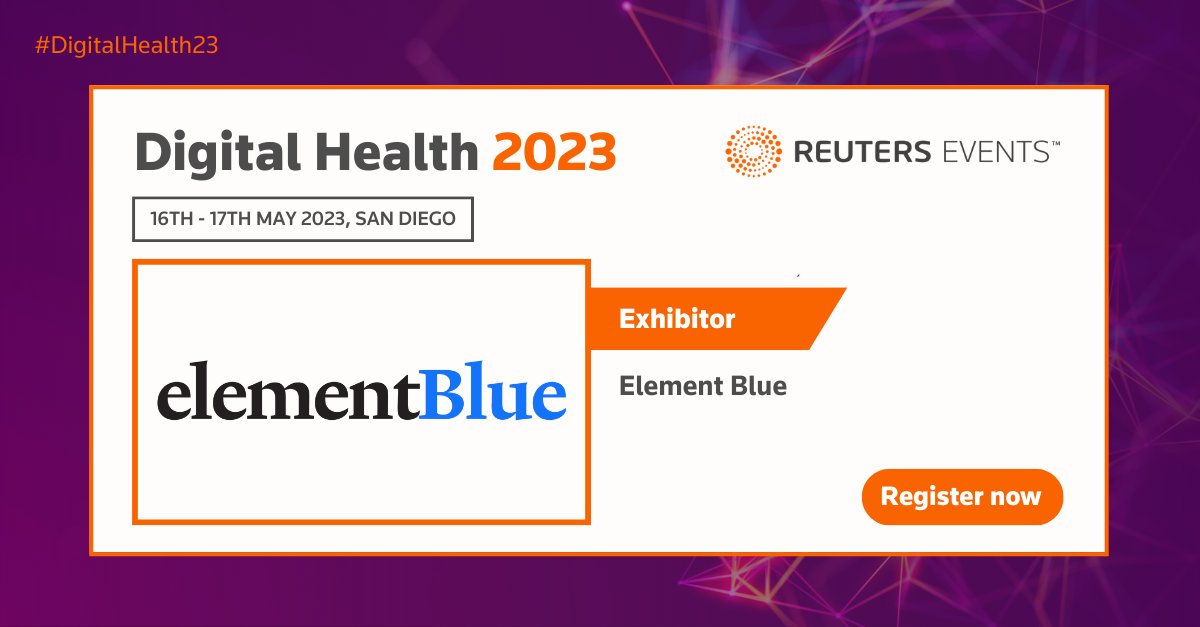 #DigitalHealth23

Digital Health 2023

REUTERS EVENTS™

16TH - 17TH MAY 2023, SAN DIEGO

elementBlue

Exhibitor

Element Blue

Register now